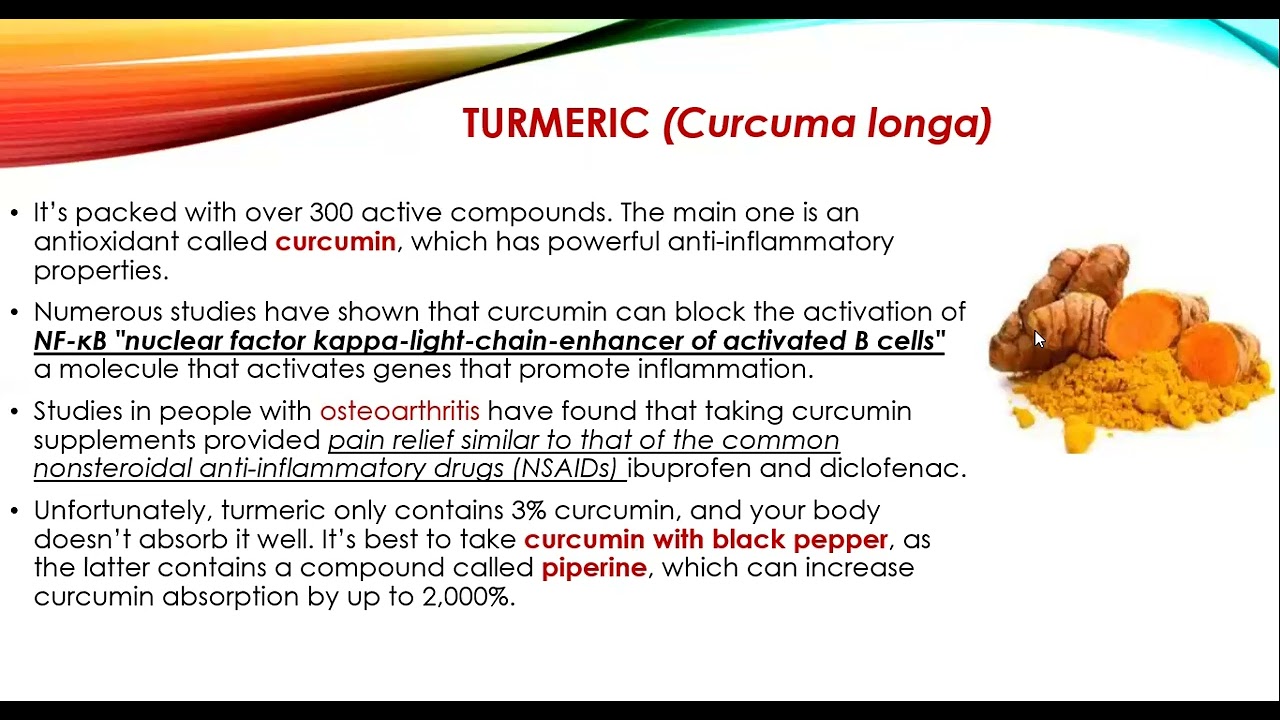 TURMERIC (Curcuma longa)

• It's packed with over 300 active compounds. The main one is an antioxidant called curcumin, which has powerful anti-inflammatory properties.

• Numerous studies have shown that curcumin can block the activation of NF-κB "nuclear factor kappa-light-chain-enhancer of activated B cells" a molecule that activates genes that promote inflammation.

• Studies in people with osteoarthritis have found that taking curcumin supplements provided pain relief similar to that of the common nonsteroidal anti-inflammatory drugs (NSAIDs) ibuprofen and diclofenac.

• Unfortunately, turmeric only contains 3% curcumin, and your body doesn't absorb it well. It's best to take curcumin with black pepper, as the latter contains a compound called piperine, which can increase curcumin absorption by up to 2,000%.